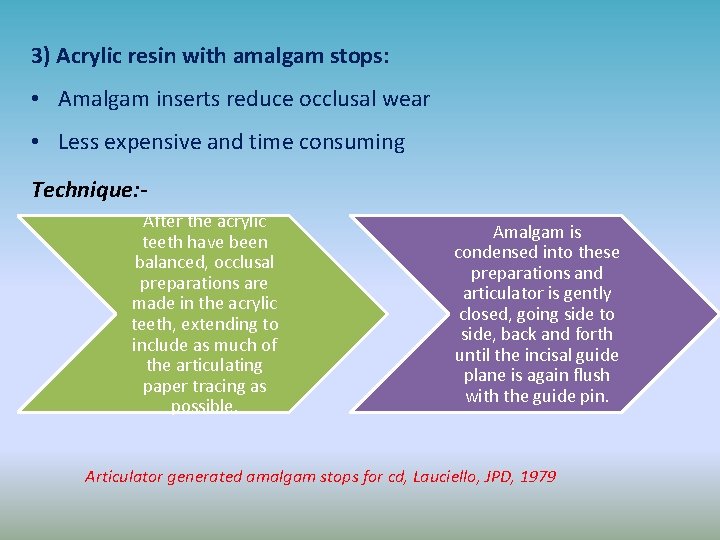 3) Acrylic resin with amalgam stops:

• Amalgam inserts reduce occlusal wear

• Less expensive and time consuming

Technique:-

After the acrylic teeth have been balanced, occlusal preparations are made in the acrylic teeth, extending to include as much of the articulating paper tracing as possible.

Amalgam is condensed into these preparations and articulator is gently closed, going side to side, back and forth until the incisal guide plane is again flush with the guide pin.

Articulator generated amalgam stops for cd, Lauciello, JPD, 1979